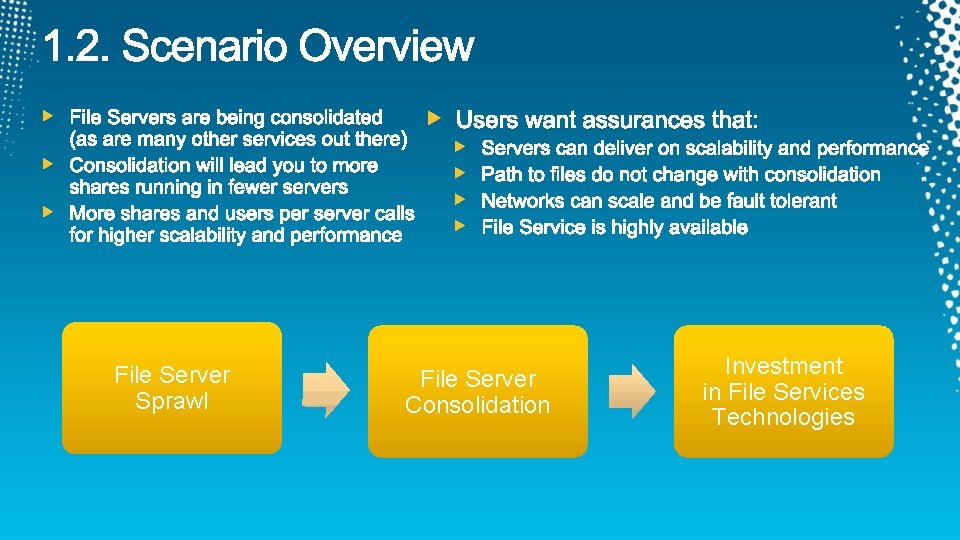 1.2. Scenario Overview

File Servers are being consolidated (as are many other services out there)

Consolidation will lead you to more shares running in fewer servers

More shares and users per server calls for higher scalability and performance

Users want assurances that:

Servers can deliver on scalability and performance

Path to files do not change with consolidation

Networks can scale and be fault tolerant

File Service is highly available

File Server Sprawl

File Server Consolidation

Investment in File Services Technologies